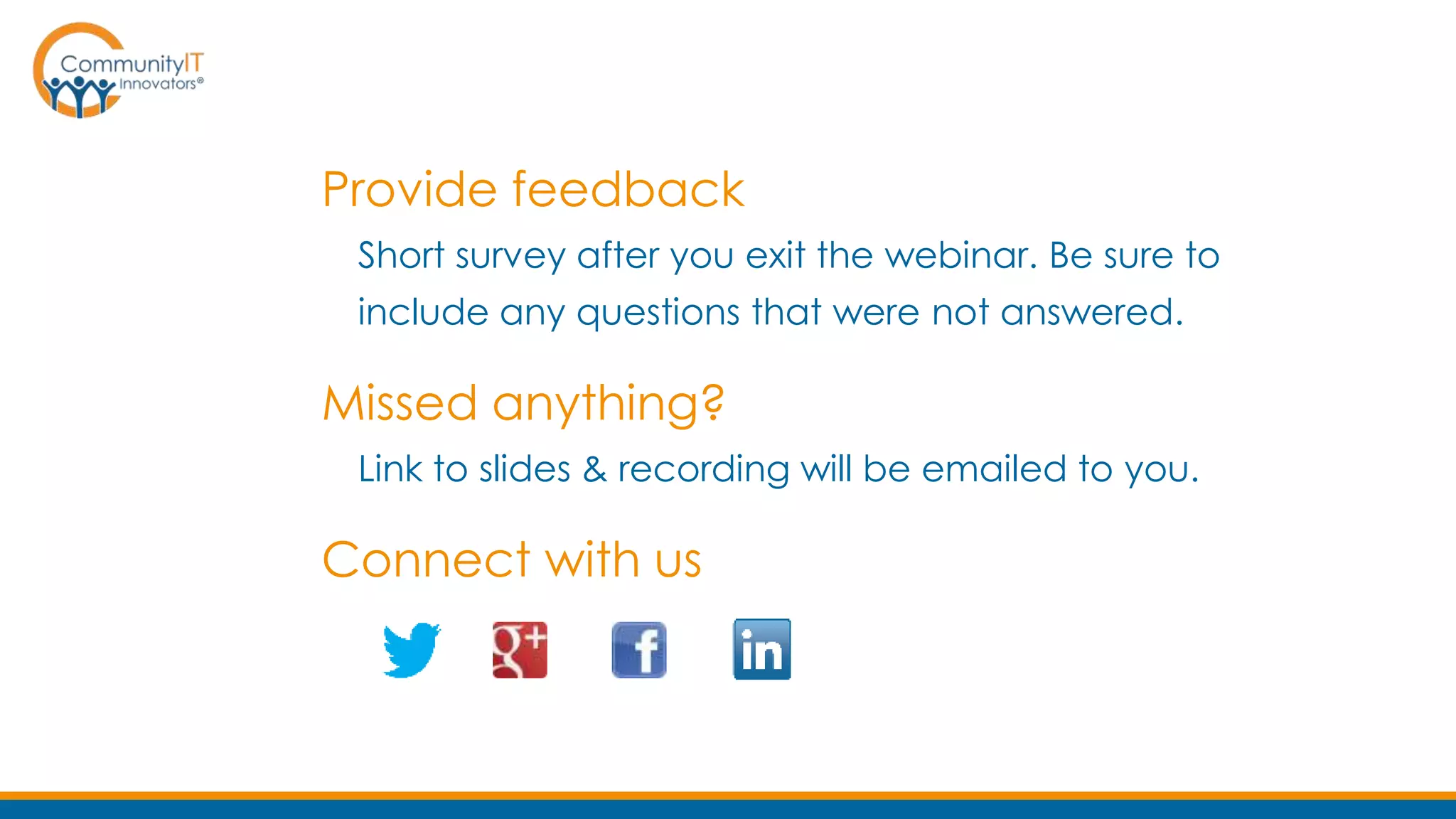 CommunityIT Innovators®

Provide feedback

Short survey after you exit the webinar. Be sure to include any questions that were not answered.

Missed anything?

Link to slides & recording will be emailed to you.

Connect with us

g+ f in